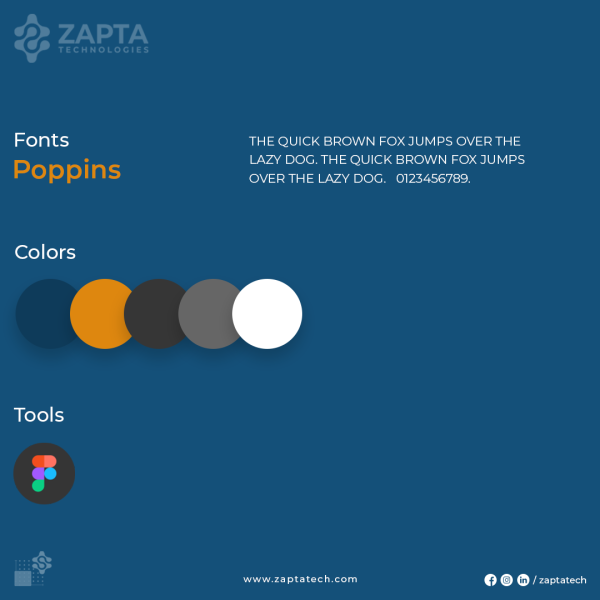 ZAPTA
TECHNOLOGIES

Fonts
Poppins

THE QUICK BROWN FOX JUMPS OVER THE LAZY DOG. THE QUICK BROWN FOX JUMPS OVER THE LAZY DOG. 0123456789.

Colors

Tools

www.zaptatech.com

/ zaptatech